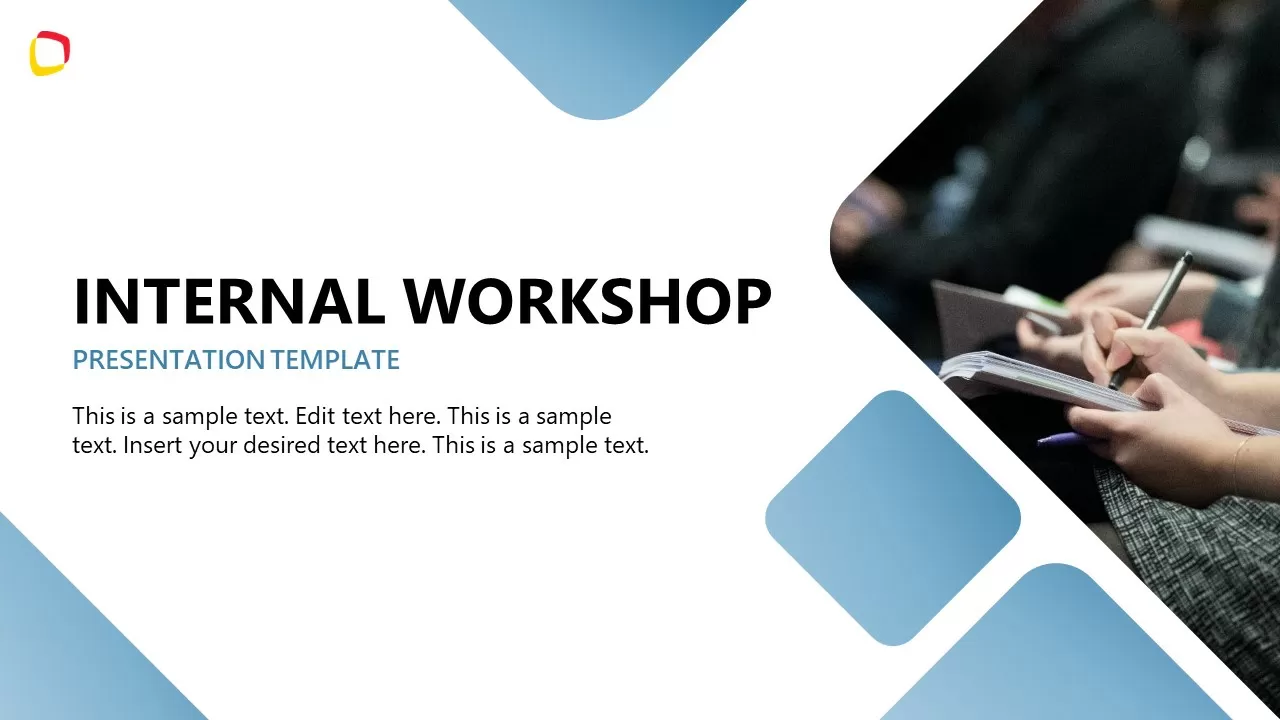 INTERNAL WORKSHOP

PRESENTATION TEMPLATE

This is a sample text. Edit text here. This is a sample text. Insert your desired text here. This is a sample text.